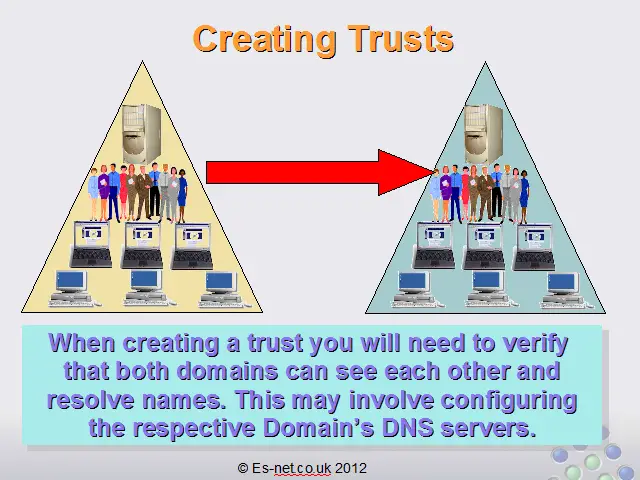 Creating Trusts

When creating a trust you will need to verify that both domains can see each other and resolve names. This may involve configuring the respective Domain's DNS servers.

© Es-net.co.uk 2012